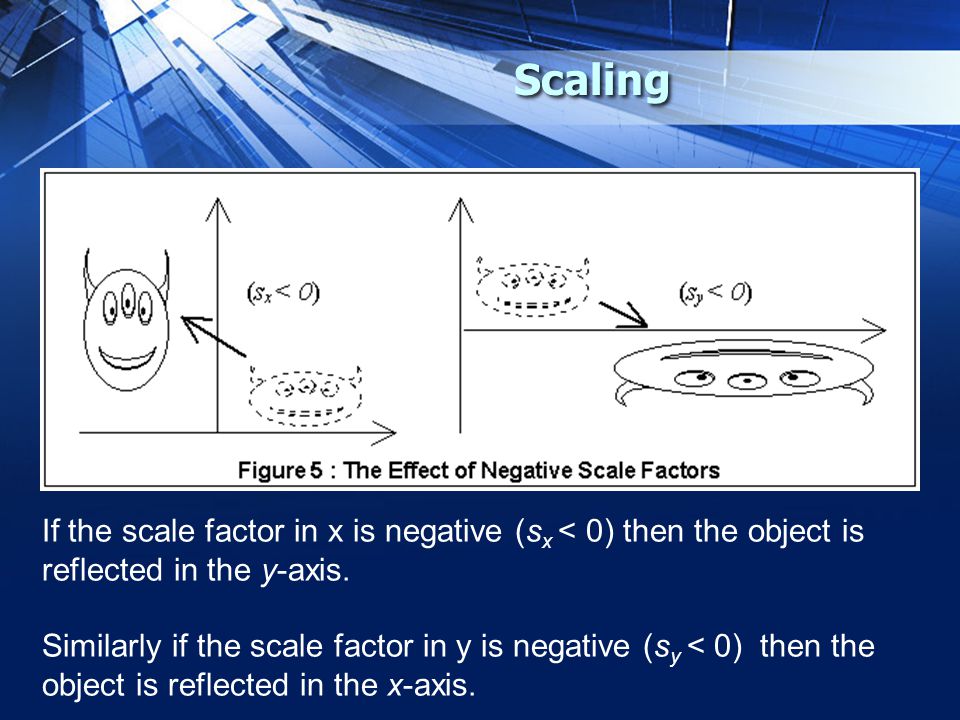 Scaling

$(s_x < 0)$

$(s_y < 0)$

Figure 5 : The Effect of Negative Scale Factors

If the scale factor in x is negative ($s_x < 0$) then the object is reflected in the $y$-axis.

Similarly if the scale factor in y is negative ($s_y < 0$) then the object is reflected in the $x$-axis.